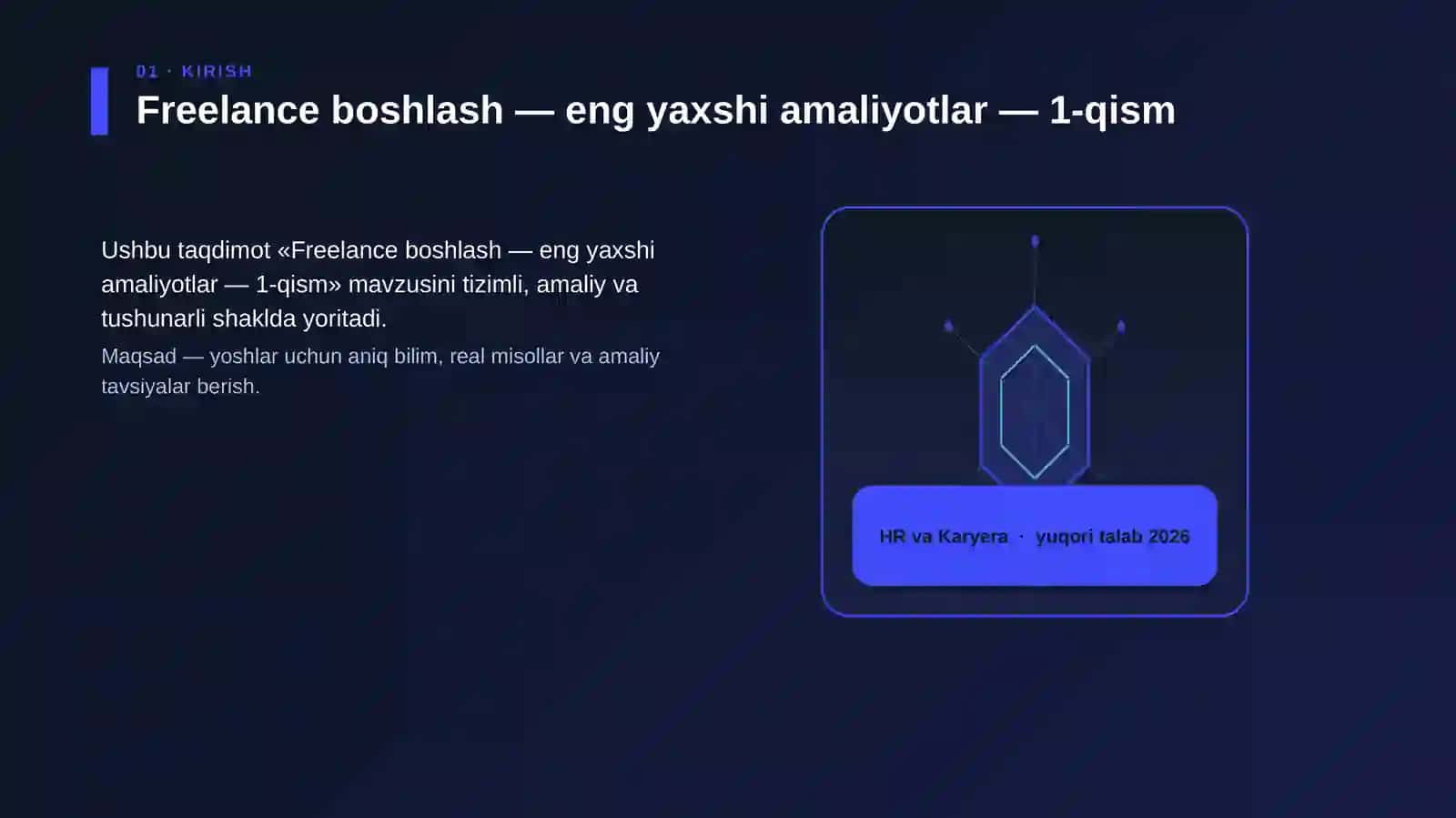 01 · KIRISH

Freelance boshlash — eng yaxshi amaliyotlar — 1-qism

Ushbu taqdimot «Freelance boshlash — eng yaxshi amaliyotlar — 1-qism» mavzusini tizimli, amaliy va tushunarli shaklda yoritadi.

Maqsad — yoshlar uchun aniq bilim, real misollar va amaliy tavsiyalar berish.

HR va Karyera · yuqori talab 2026